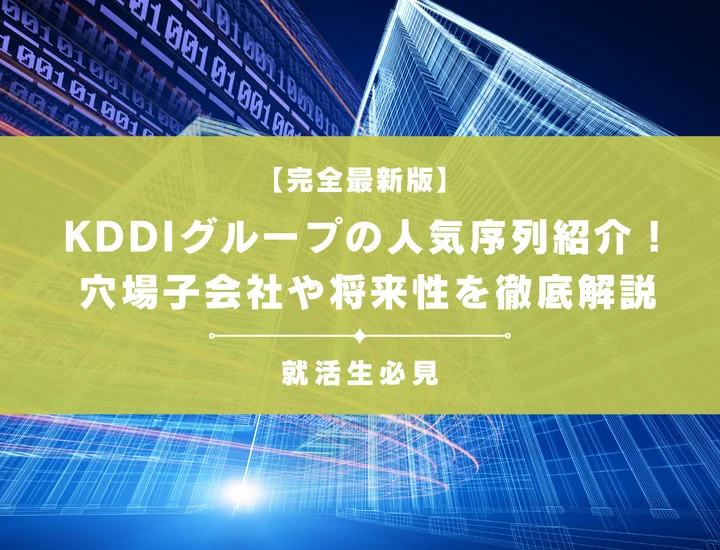 【完全最新版】

KDDIグループの人気序列紹介！
穴場子会社や将来性を徹底解説

就活生必見